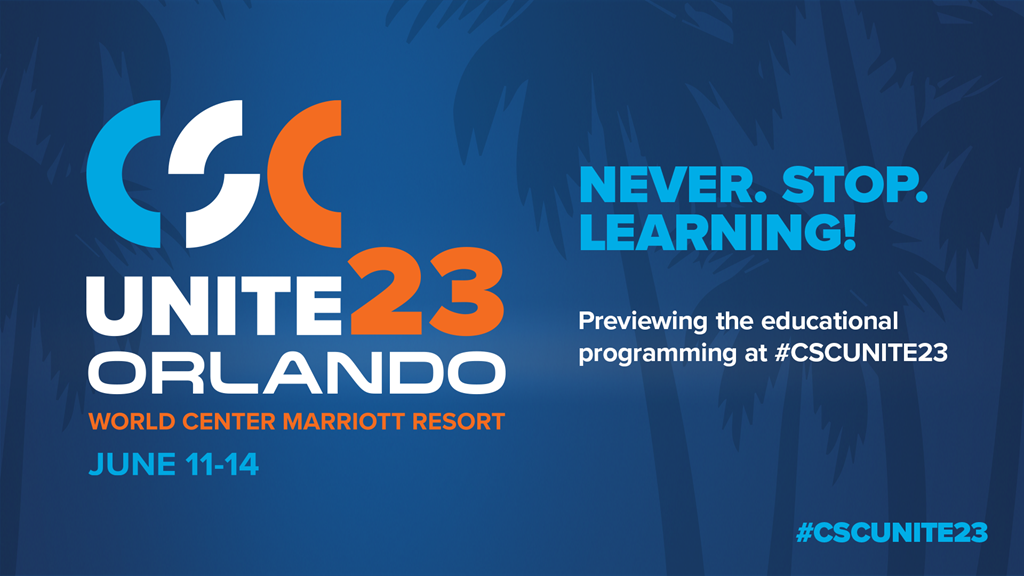 CSC
UNITE23
ORLANDO
WORLD CENTER MARRIOTT RESORT
JUNE 11-14

NEVER. STOP. LEARNING!

Previewing the educational programming at #CSCUNITE23

#CSCUNITE23